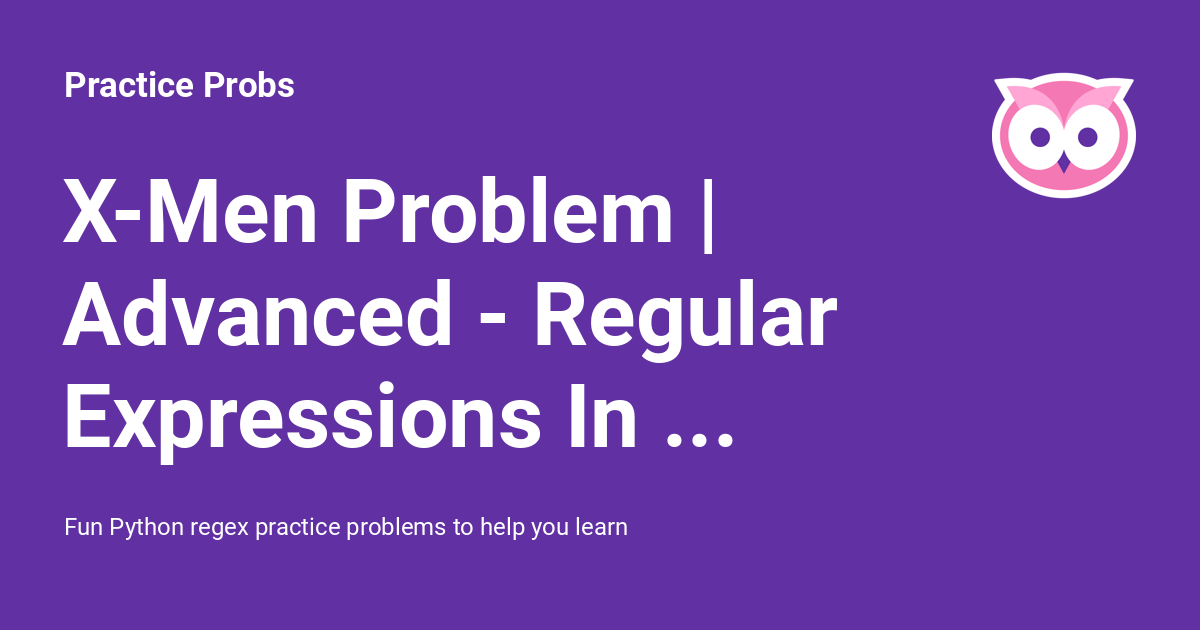 Practice Probs

X-Men Problem | Advanced - Regular Expressions In ...

Fun Python regex practice problems to help you learn